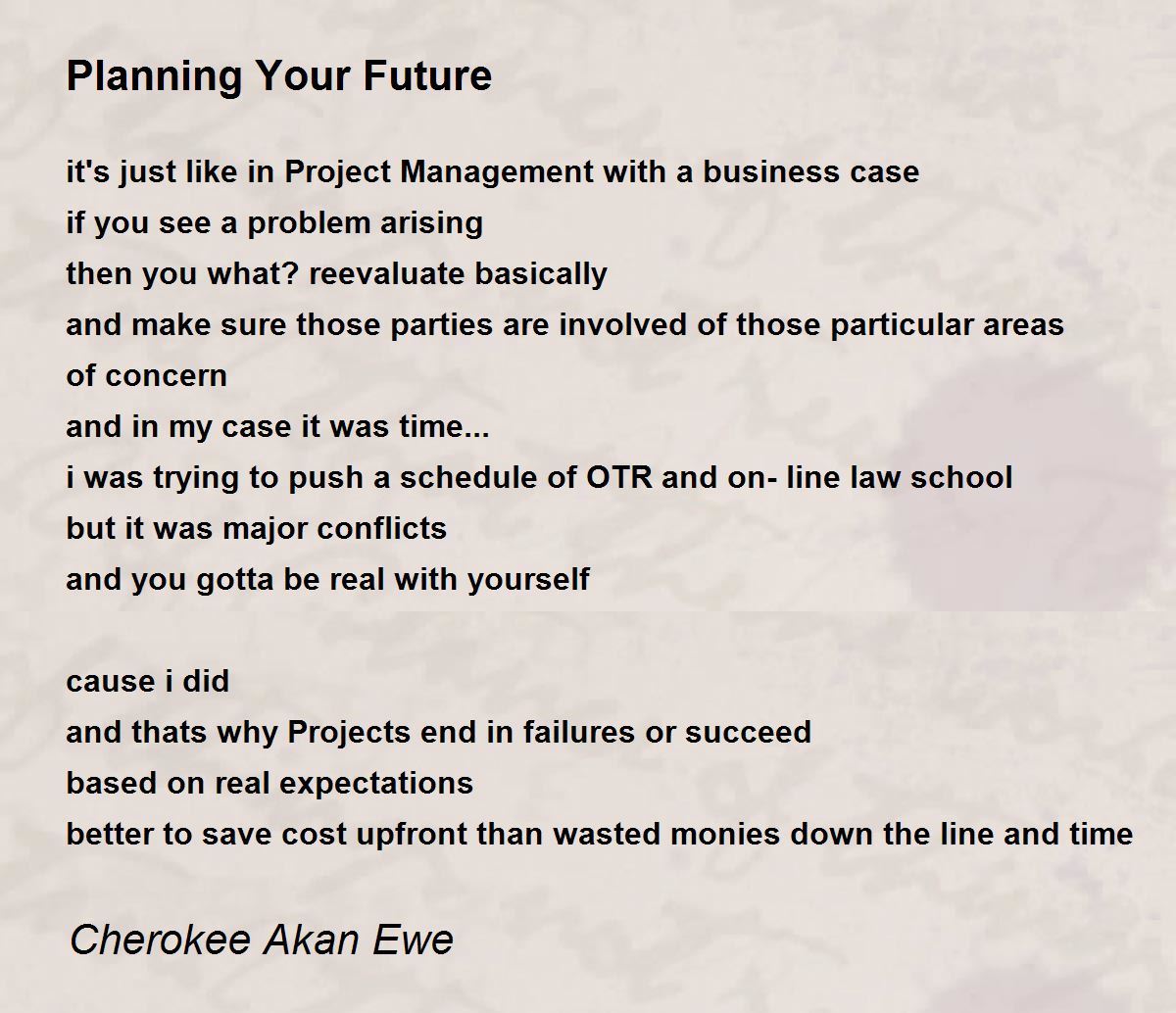 Planning Your Future

it's just like in Project Management with a business case
if you see a problem arising
then you what? reevaluate basically
and make sure those parties are involved of those particular areas of concern
and in my case it was time...
i was trying to push a schedule of OTR and on- line law school
but it was major conflicts
and you gotta be real with yourself

cause i did
and thats why Projects end in failures or succeed
based on real expectations
better to save cost upfront than wasted monies down the line and time

Cherokee Akan Ewe